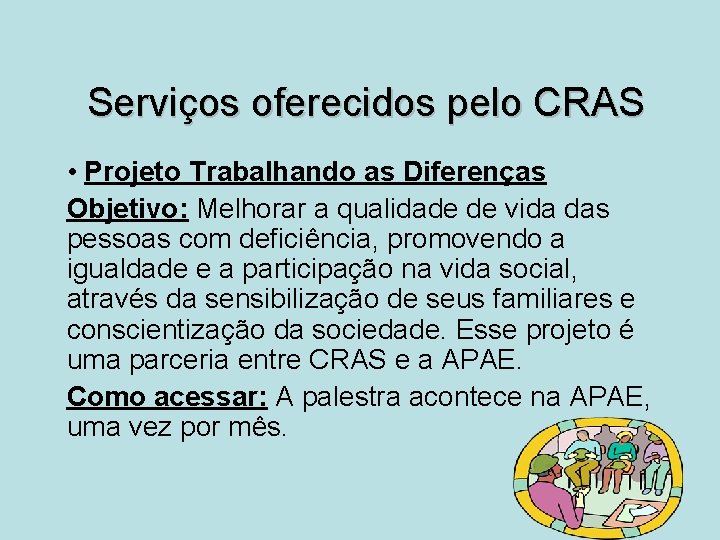 Serviços oferecidos pelo CRAS

• Projeto Trabalhando as Diferenças

Objetivo: Melhorar a qualidade de vida das pessoas com deficiência, promovendo a igualdade e a participação na vida social, através da sensibilização de seus familiares e conscientização da sociedade. Esse projeto é uma parceria entre CRAS e a APAE.

Como acessar: A palestra acontece na APAE, uma vez por mês.